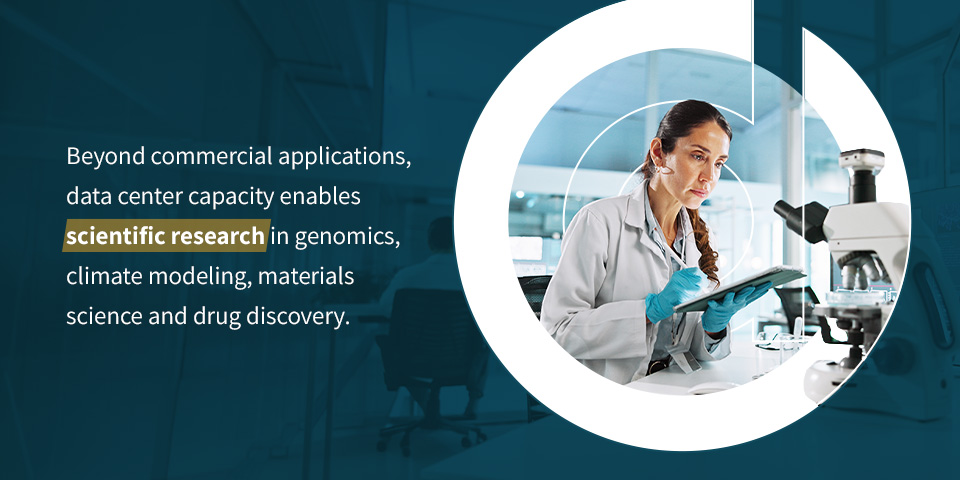 Beyond commercial applications, data center capacity enables scientific research in genomics, climate modeling, materials science and drug discovery.